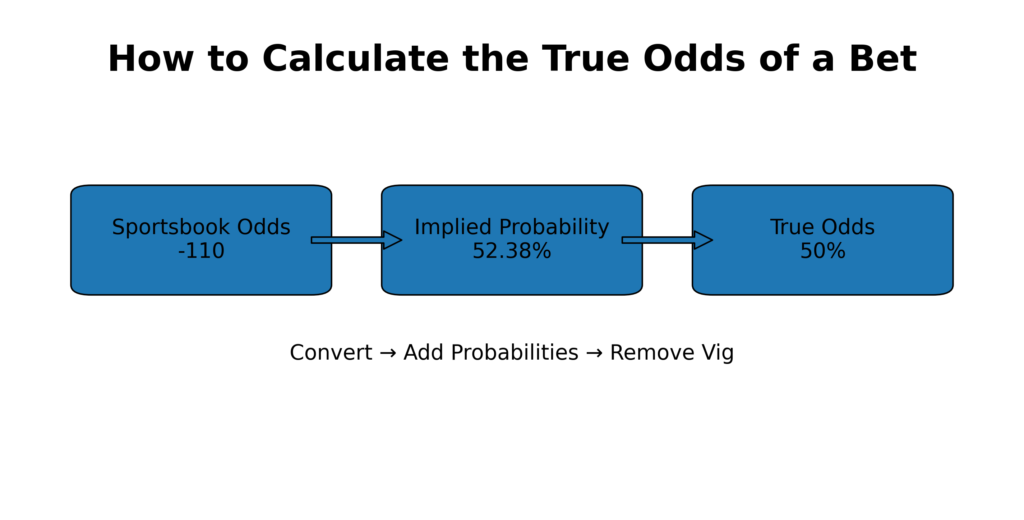 How to Calculate the True Odds of a Bet

Sportsbook Odds
-110

Implied Probability
52.38%

True Odds
50%

Convert → Add Probabilities → Remove Vig